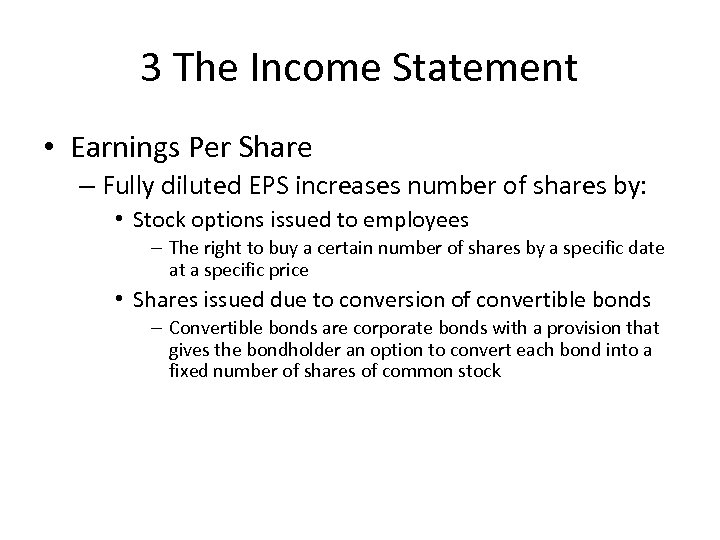 3 The Income Statement

• Earnings Per Share

– Fully diluted EPS increases number of shares by:

• Stock options issued to employees

– The right to buy a certain number of shares by a specific date at a specific price

• Shares issued due to conversion of convertible bonds

– Convertible bonds are corporate bonds with a provision that gives the bondholder an option to convert each bond into a fixed number of shares of common stock